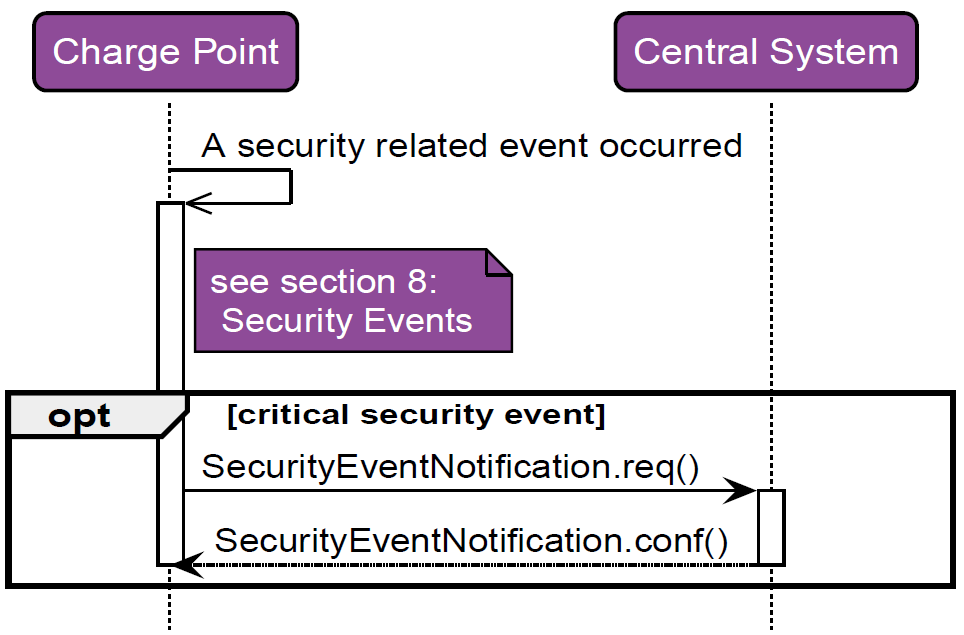 Charge Point

Central System

A security related event occurred

see section 8:
Security Events

opt

[critical security event]

SecurityEventNotification.req()

SecurityEventNotification.conf()